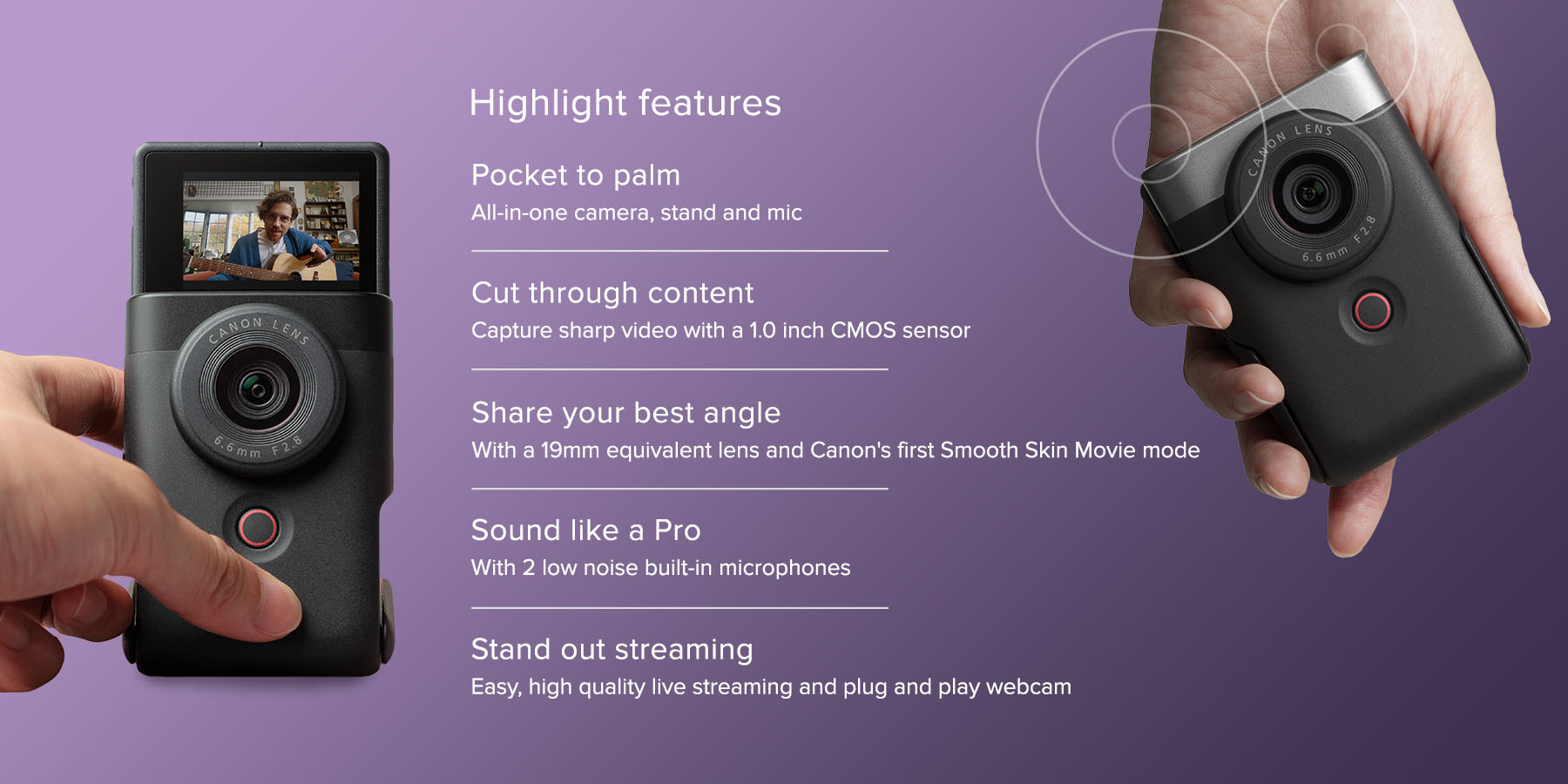 CANON LENS
6.6mm F2.8

Highlight features

Pocket to palm
All-in-one camera, stand and mic

Cut through content
Capture sharp video with a 1.0 inch CMOS sensor

Share your best angle
With a 19mm equivalent lens and Canon's first Smooth Skin Movie mode

Sound like a Pro
With 2 low noise built-in microphones

Stand out streaming
Easy, high quality live streaming and plug and play webcam

CANON LENS
6.6mm F2.8